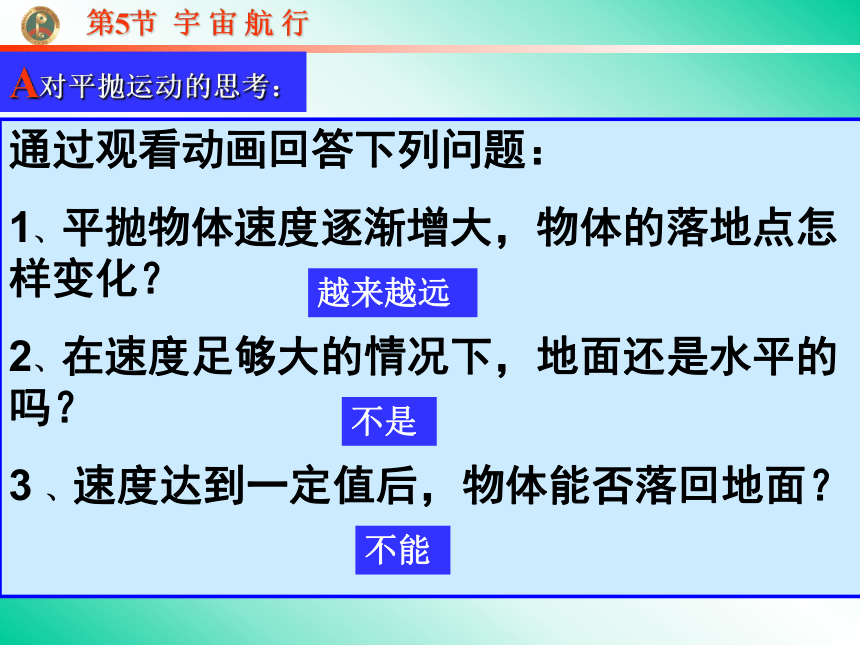 第5节 宇宙航行

A对平抛运动的思考：

通过观看动画回答下列问题：

1、平抛物体速度逐渐增大，物体的落地点怎样变化？

越来越远

2、在速度足够大的情况下，地面还是水平的吗？

不是

3 、速度达到一定值后，物体能否落回地面？

不能